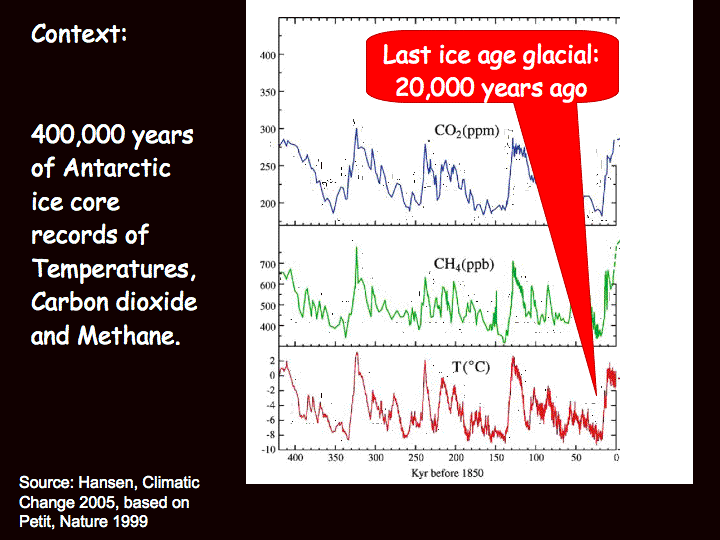 Context:

400,000 years of Antarctic ice core records of Temperatures, Carbon dioxide and Methane.

Source: Hansen, Climatic Change 2005, based on Petit, Nature 1999

Last ice age glacial: 20,000 years ago

400
350
300
250
200
$CO_2$(ppm)

700
600
500
400
$CH_4$(ppb)

2
0
-2
-4
-6
-8
-10
T(°C)

400 350 300 250 200 150 100 50 0
Kyr before 1850